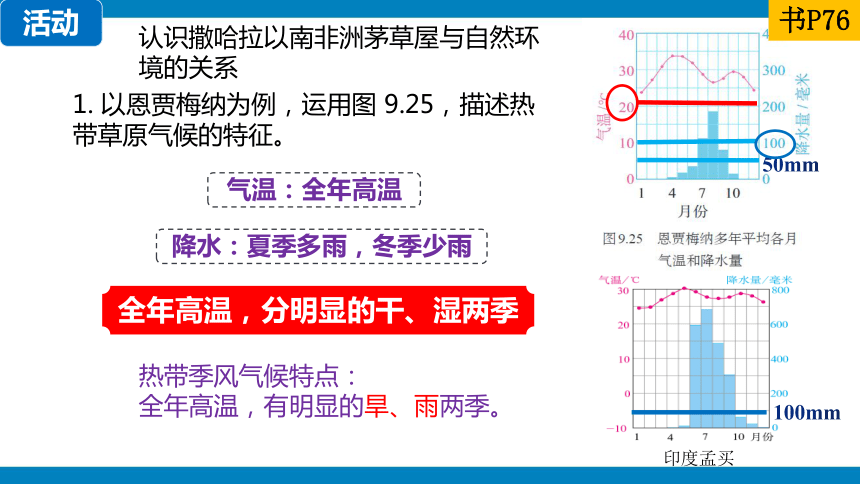 活动

书P76

认识撒哈拉以南非洲茅草屋与自然环境的关系

1. 以恩贾梅纳为例，运用图 9.25，描述热带草原气候的特征。

气温：全年高温

降水：夏季多雨，冬季少雨

全年高温，分明显的干、湿两季

热带季风气候特点：
全年高温，有明显的旱、雨两季。

40
30
20
10
0
气温/℃
400
300
200
100
0
降水量/毫米
50mm
1 4 7 10
月份

图9.25 恩贾梅纳多年平均各月气温和降水量

气温/℃
30
20
10
0
−10
降水量/毫米
800
600
400
200
0
100mm
1 4 7 10 月份
印度孟买